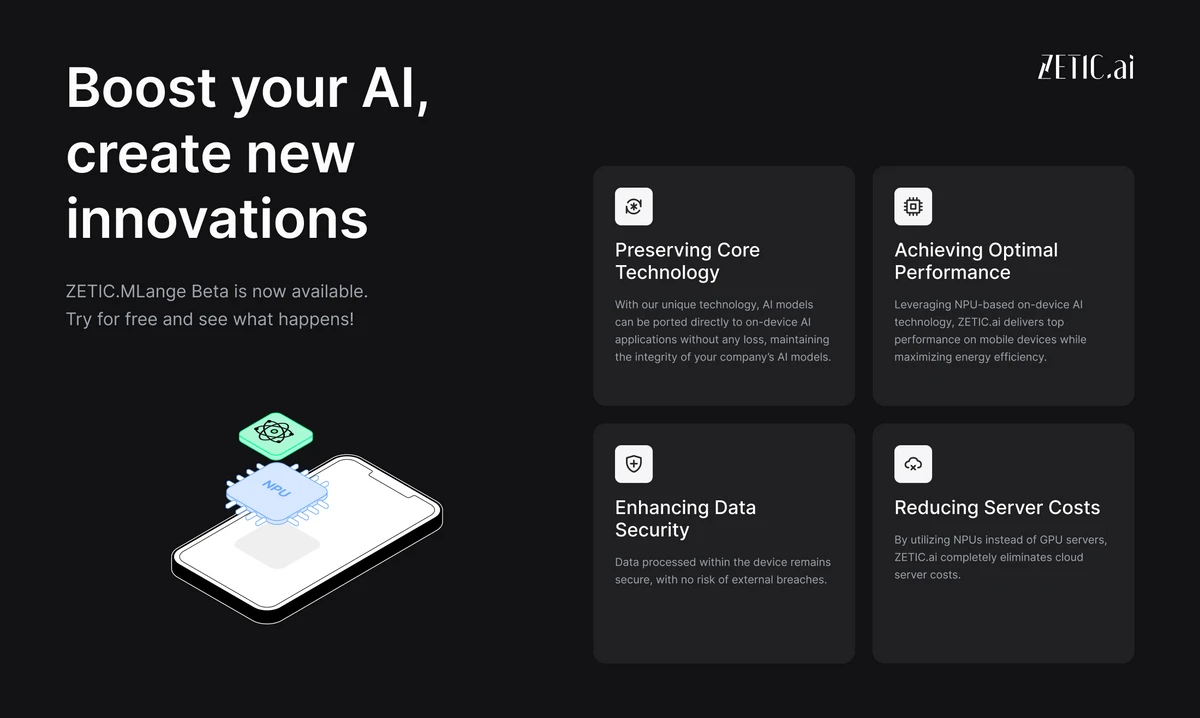 Boost your AI, create new innovations

ZETIC.MLange Beta is now available. Try for free and see what happens!

NPU

ZETIC.ai

Preserving Core Technology

With our unique technology, AI models can be ported directly to on-device AI applications without any loss, maintaining the integrity of your company's AI models.

Achieving Optimal Performance

Leveraging NPU-based on-device AI technology, ZETIC.ai delivers top performance on mobile devices while maximizing energy efficiency.

Enhancing Data Security

Data processed within the device remains secure, with no risk of external breaches.

Reducing Server Costs

By utilizing NPUs instead of GPU servers, ZETIC.ai completely eliminates cloud server costs.